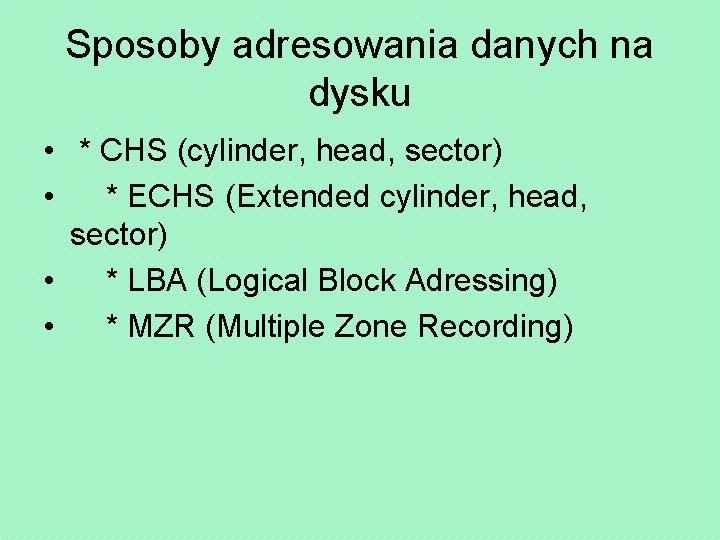 Sposoby adresowania danych na dysku

• * CHS (cylinder, head, sector)
• * ECHS (Extended cylinder, head, sector)
• * LBA (Logical Block Adressing)
• * MZR (Multiple Zone Recording)